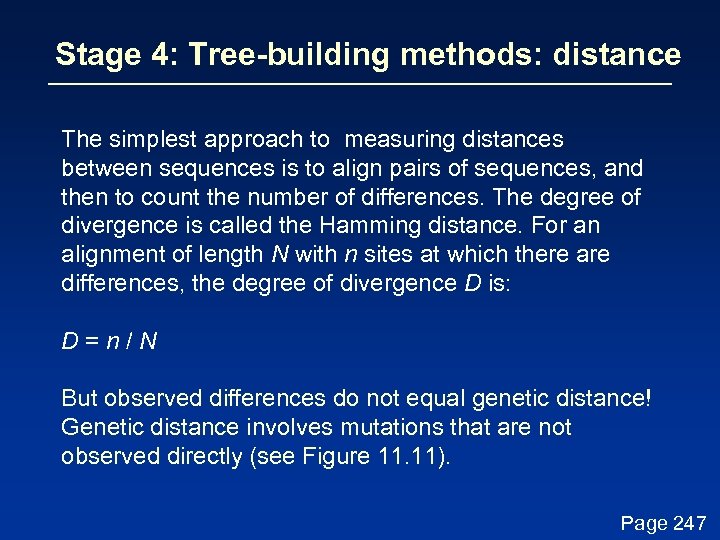 Stage 4: Tree-building methods: distance

The simplest approach to measuring distances between sequences is to align pairs of sequences, and then to count the number of differences. The degree of divergence is called the Hamming distance. For an alignment of length $N$ with $n$ sites at which there are differences, the degree of divergence $D$ is:

$D = n / N$

But observed differences do not equal genetic distance! Genetic distance involves mutations that are not observed directly (see Figure 11.11).

Page 247